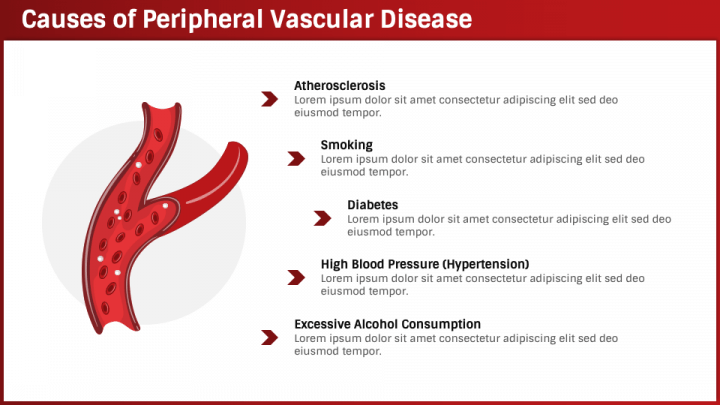 Causes of Peripheral Vascular Disease

Atherosclerosis
Lorem ipsum dolor sit amet consectetur adipiscing elit sed deo eiusmod tempor.

Smoking
Lorem ipsum dolor sit amet consectetur adipiscing elit sed deo eiusmod tempor.

Diabetes
Lorem ipsum dolor sit amet consectetur adipiscing elit sed deo eiusmod tempor.

High Blood Pressure (Hypertension)
Lorem ipsum dolor sit amet consectetur adipiscing elit sed deo eiusmod tempor.

Excessive Alcohol Consumption
Lorem ipsum dolor sit amet consectetur adipiscing elit sed deo eiusmod tempor.